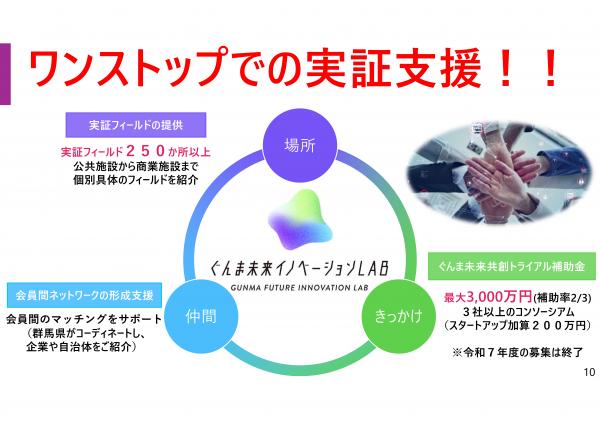 ワンストップでの実証支援！！

実証フィールドの提供

実証フィールド２５０か所以上
公共施設から商業施設まで
個別具体のフィールドを紹介

場所

ぐんま未来イノベーションLAB
GUNMA FUTURE INNOVATION LAB

会員間ネットワークの形成支援

会員間のマッチングをサポート
（群馬県がコーディネートし、
企業や自治体をご紹介）

仲間

きっかけ

ぐんま未来共創トライアル補助金

最大3,000万円(補助率2/3)
３社以上のコンソーシアム
（スタートアップ加算２００万円）

※令和７年度の募集は終了

10